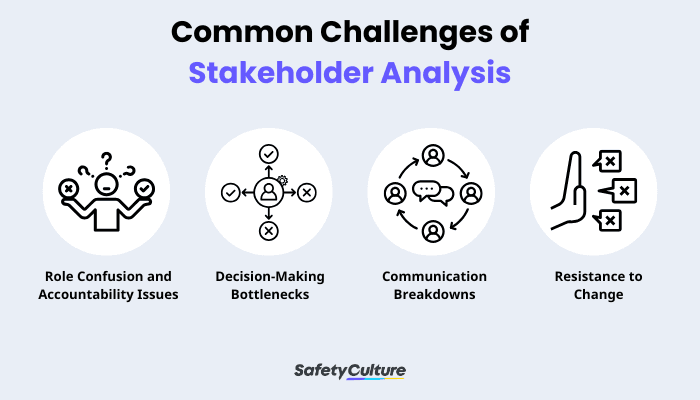 Common Challenges of
Stakeholder Analysis

Role Confusion and Accountability Issues

Decision-Making Bottlenecks

Communication Breakdowns

Resistance to Change

SafetyCulture